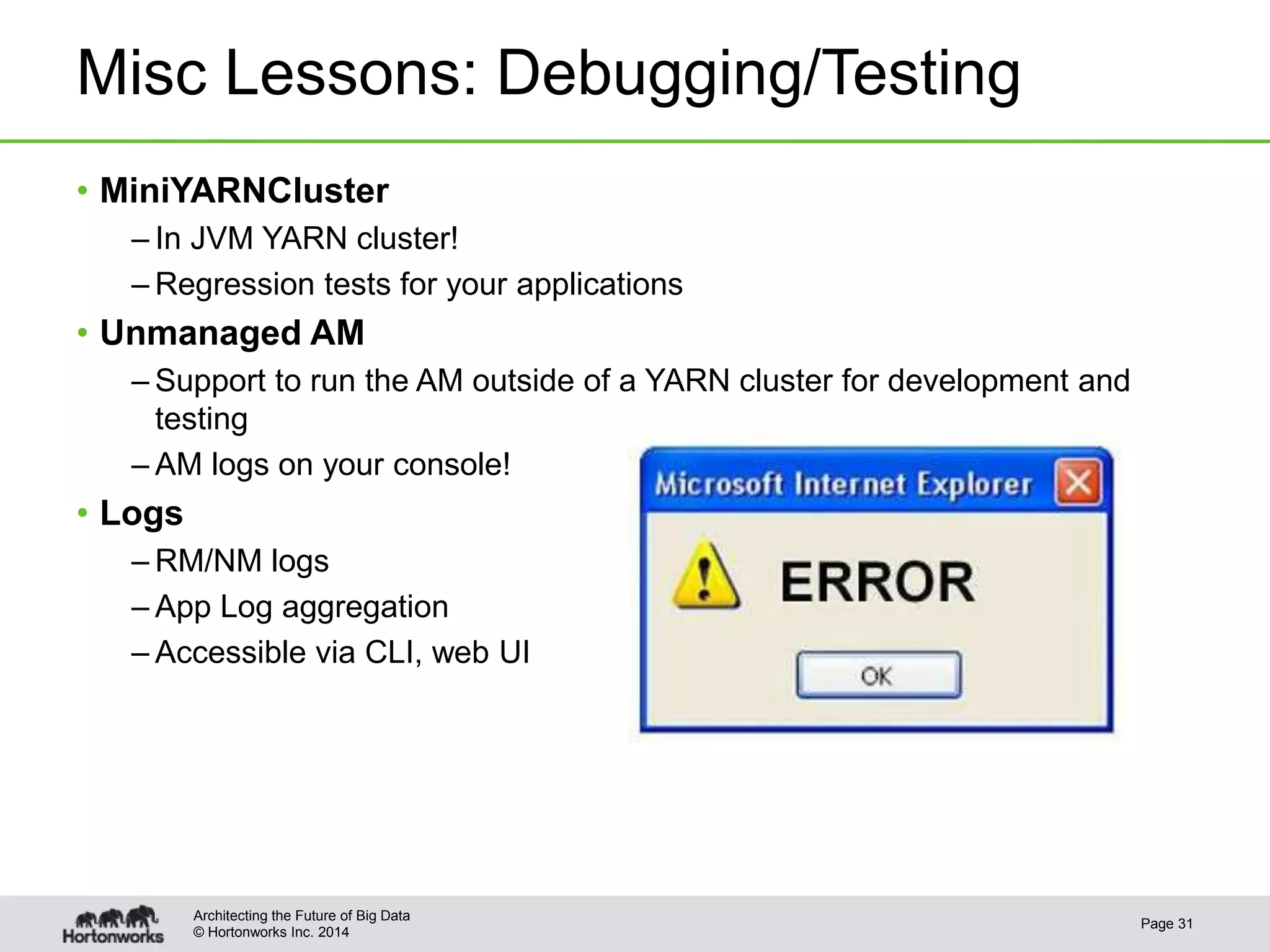 Misc Lessons: Debugging/Testing

• MiniYARNCluster
– In JVM YARN cluster!
– Regression tests for your applications
• Unmanaged AM
– Support to run the AM outside of a YARN cluster for development and testing
– AM logs on your console!
• Logs
– RM/NM logs
– App Log aggregation
– Accessible via CLI, web UI

Microsoft Internet Explorer
ERROR
OK

Hortonworks
Architecting the Future of Big Data
© Hortonworks Inc. 2014
Page 31